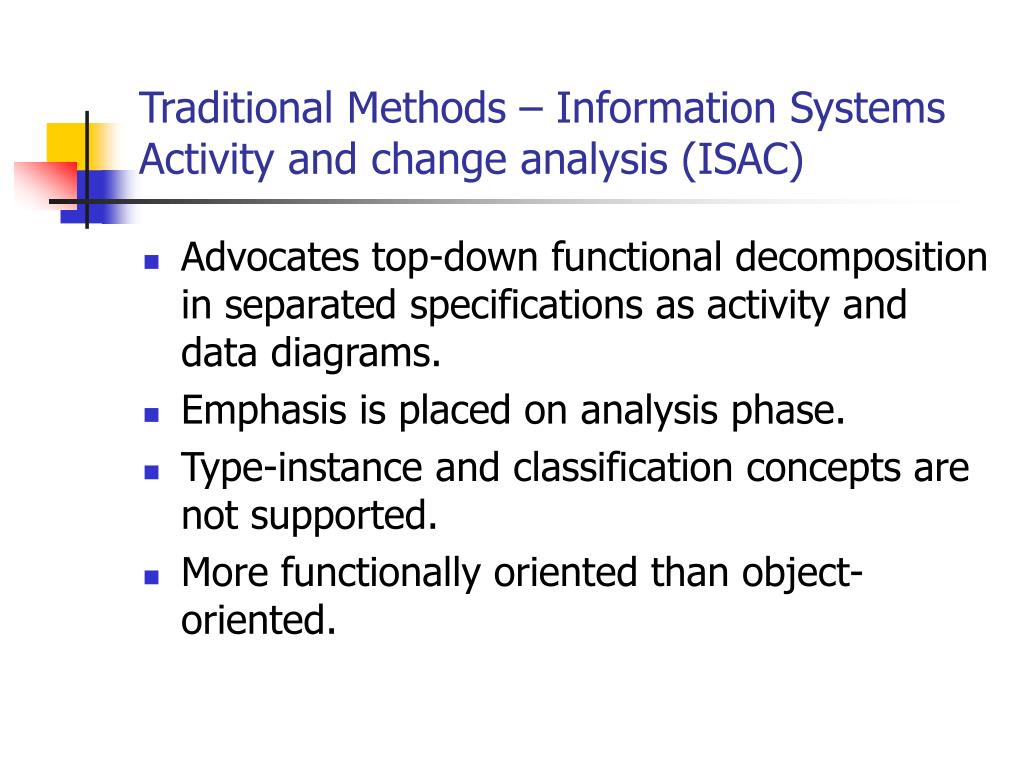 Traditional Methods – Information Systems Activity and change analysis (ISAC)

- Advocates top-down functional decomposition in separated specifications as activity and data diagrams.
- Emphasis is placed on analysis phase.
- Type-instance and classification concepts are not supported.
- More functionally oriented than object-oriented.